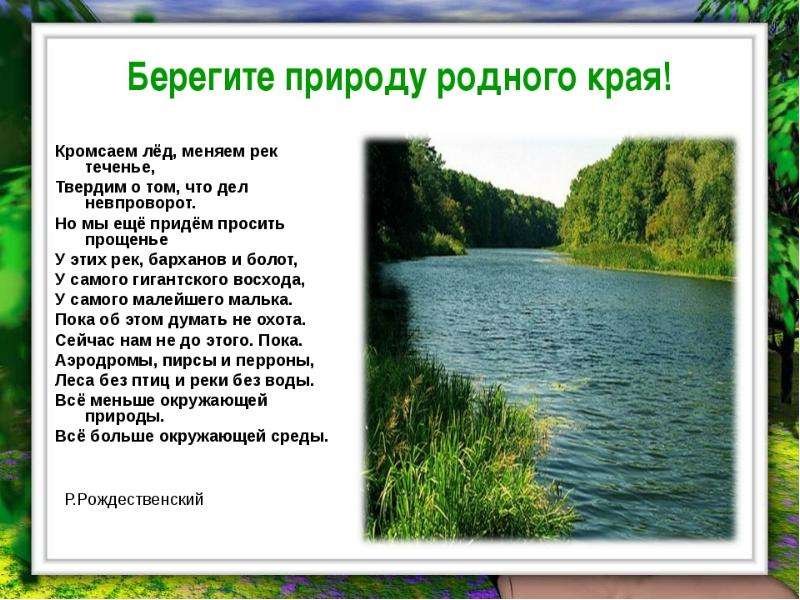 Берегите природу родного края!

Кромсаем лёд, меняем рек теченье,
Твердим о том, что дел невпроворот.
Но мы ещё придём просить прощенье
У этих рек, барханов и болот,
У самого гигантского восхода,
У самого малейшего малька.
Пока об этом думать не охота.
Сейчас нам не до этого. Пока.
Аэродромы, пирсы и перроны,
Леса без птиц и реки без воды.
Всё меньше окружающей природы.
Всё больше окружающей среды.

Р.Рождественский